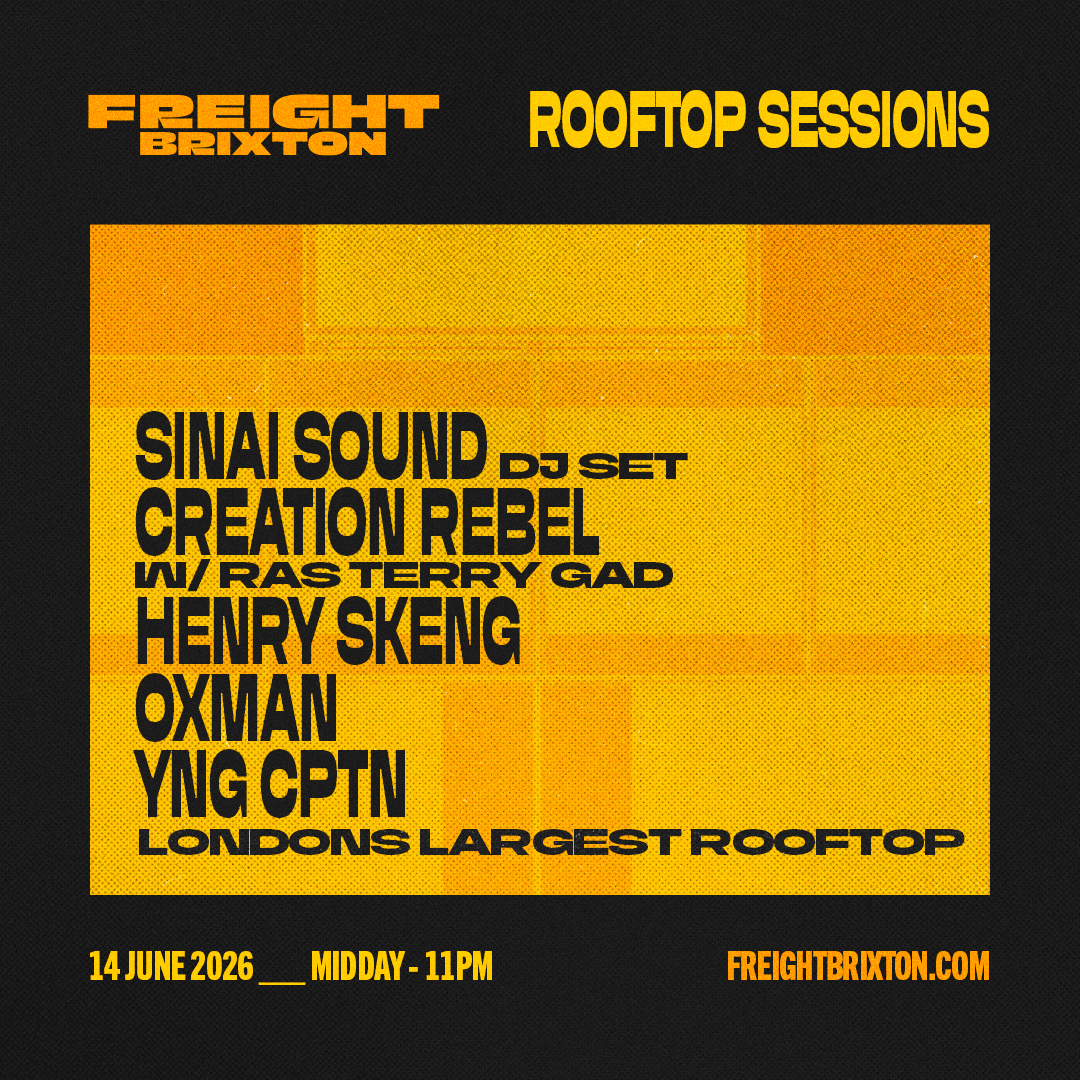 FREIGHT BRIXTON

ROOFTOP SESSIONS

SINAI SOUND DJ SET
CREATION REBEL
W/ RAS TERRY GAD
HENRY SKENG
OXMAN
YNG CPTN
LONDONS LARGEST ROOFTOP

14 JUNE 2026 ___ MIDDAY - 11PM

FREIGHTBRIXTON.COM